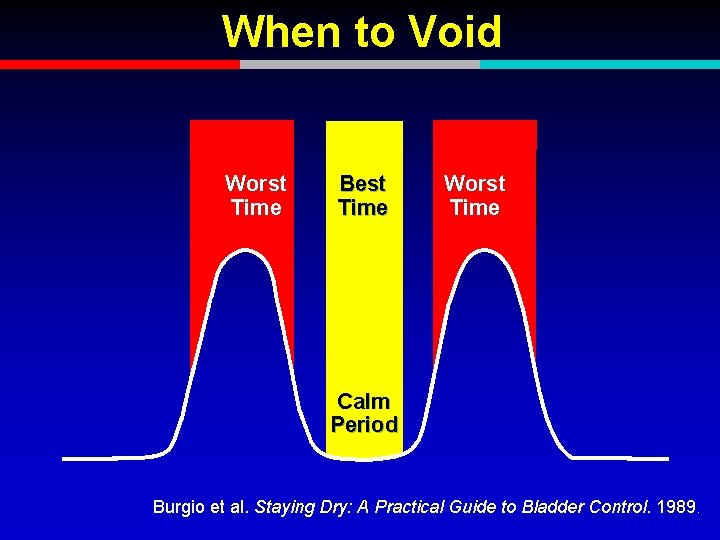 When to Void

Worst Time

Best Time

Worst Time

Calm Period

Burgio et al. Staying Dry: A Practical Guide to Bladder Control. 1989.